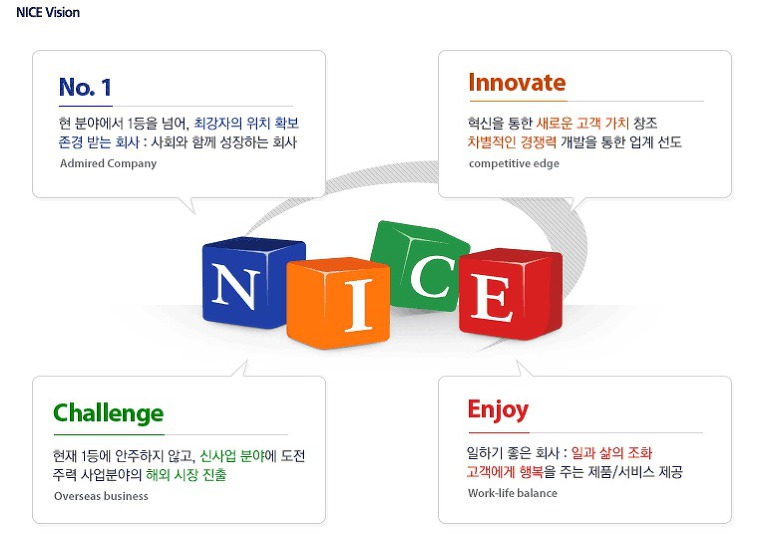 NICE Vision

No. 1

현 분야에서 1등을 넘어, 최강자의 위치 확보
존경 받는 회사 : 사회와 함께 성장하는 회사

Admired Company

Innovate

혁신을 통한 새로운 고객 가치 창조
차별적인 경쟁력 개발을 통한 업계 선도

competitive edge

N I C E

Challenge

현재 1등에 안주하지 않고, 신사업 분야에 도전
주력 사업분야의 해외 시장 진출

Overseas business

Enjoy

일하기 좋은 회사 : 일과 삶의 조화
고객에게 행복을 주는 제품/서비스 제공

Work-life balance